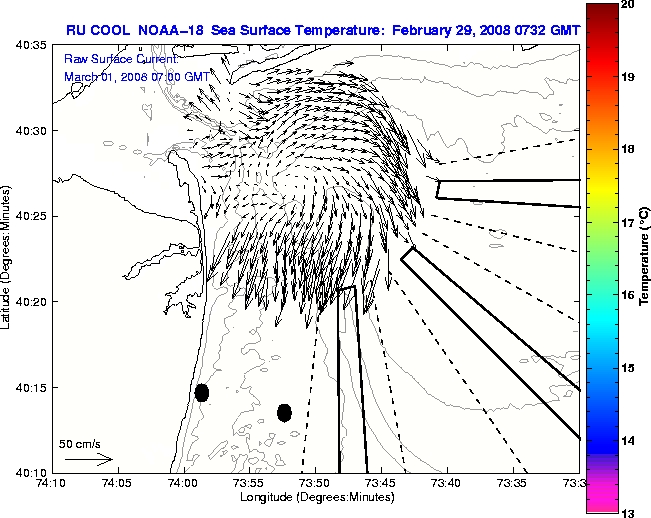 RU COOL NOAA-18 Sea Surface Temperature: February 29, 2008 0732 GMT

Raw Surface Current:
March 01, 2008 07:00 GMT

40:35
40:30
40:25
40:20
40:15
40:10

Latitude (Degrees:Minutes)

50 cm/s

74:10
74:05
74:00
73:55
73:50
73:45
73:40
73:35
73:3

Longitude (Degrees:Minutes)

20
19
18
17
16
15
14
13

Temperature (°C)